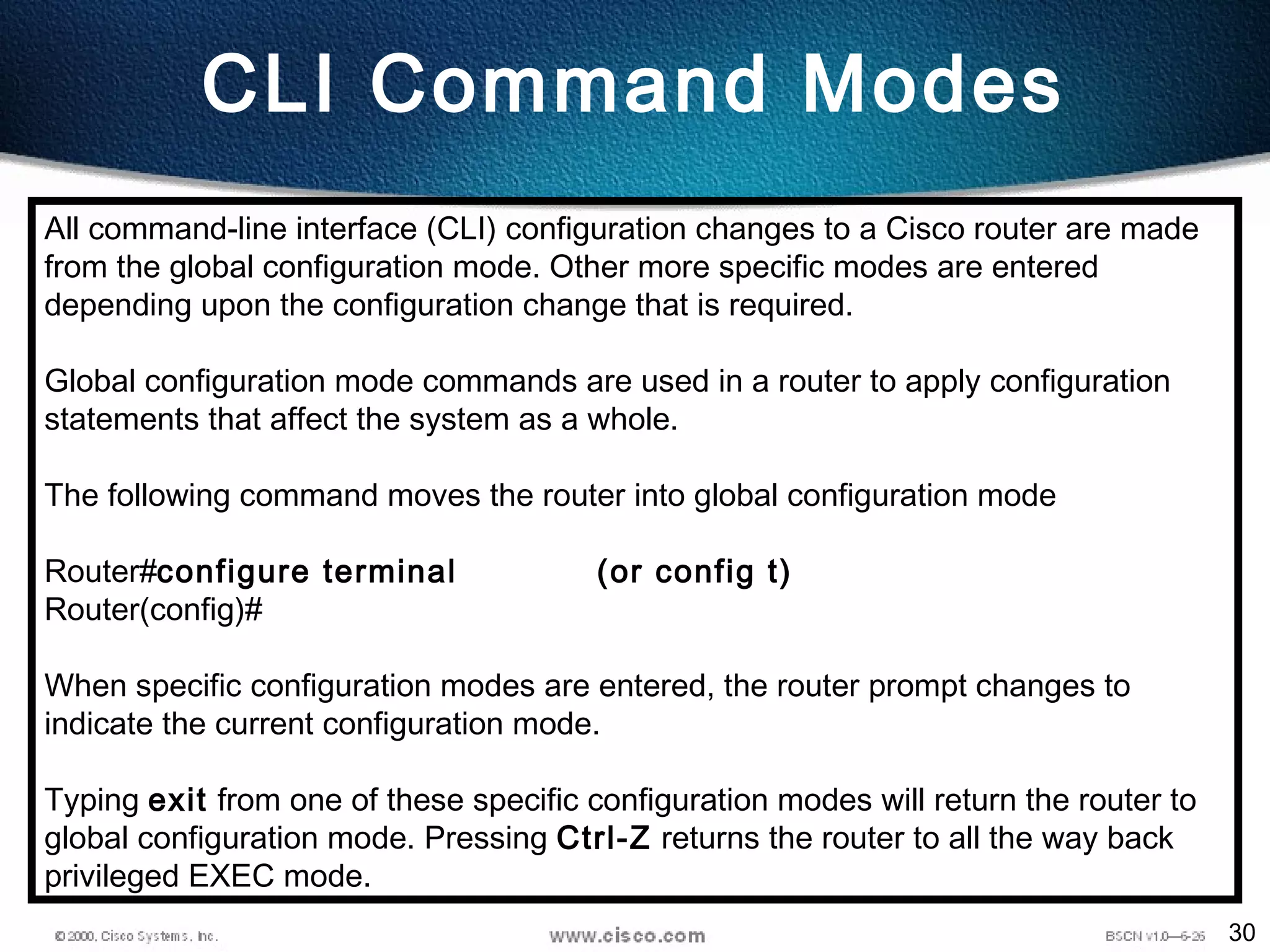 CLI Command Modes

All command-line interface (CLI) configuration changes to a Cisco router are made from the global configuration mode. Other more specific modes are entered depending upon the configuration change that is required.

Global configuration mode commands are used in a router to apply configuration statements that affect the system as a whole.

The following command moves the router into global configuration mode

Router#configure terminal (or config t)
Router(config)#

When specific configuration modes are entered, the router prompt changes to indicate the current configuration mode.

Typing exit from one of these specific configuration modes will return the router to global configuration mode. Pressing Ctrl-Z returns the router to all the way back privileged EXEC mode.

© 2000, Cisco Systems, Inc. www.cisco.com BSCN v1.0—6-26 30